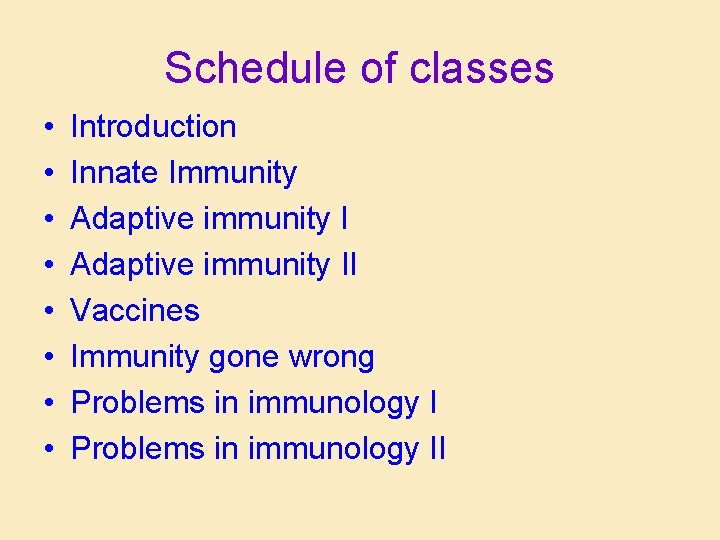 Schedule of classes

• Introduction
• Innate Immunity
• Adaptive immunity I
• Adaptive immunity II
• Vaccines
• Immunity gone wrong
• Problems in immunology I
• Problems in immunology II